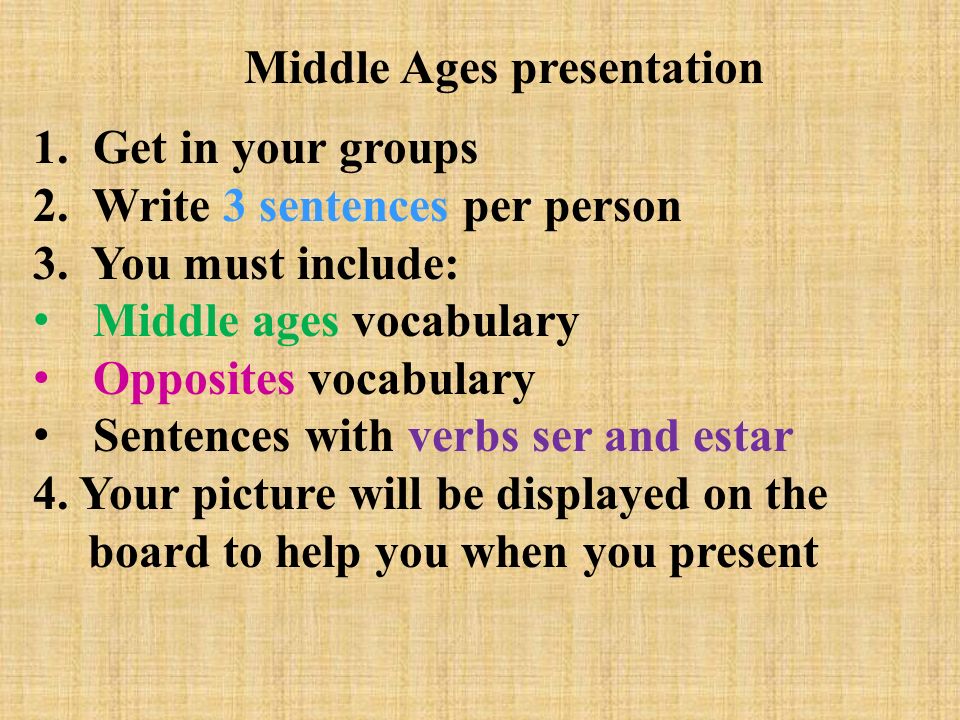 Middle Ages presentation

1. Get in your groups
2. Write 3 sentences per person
3. You must include:
• Middle ages vocabulary
• Opposites vocabulary
• Sentences with verbs ser and estar
4. Your picture will be displayed on the board to help you when you present